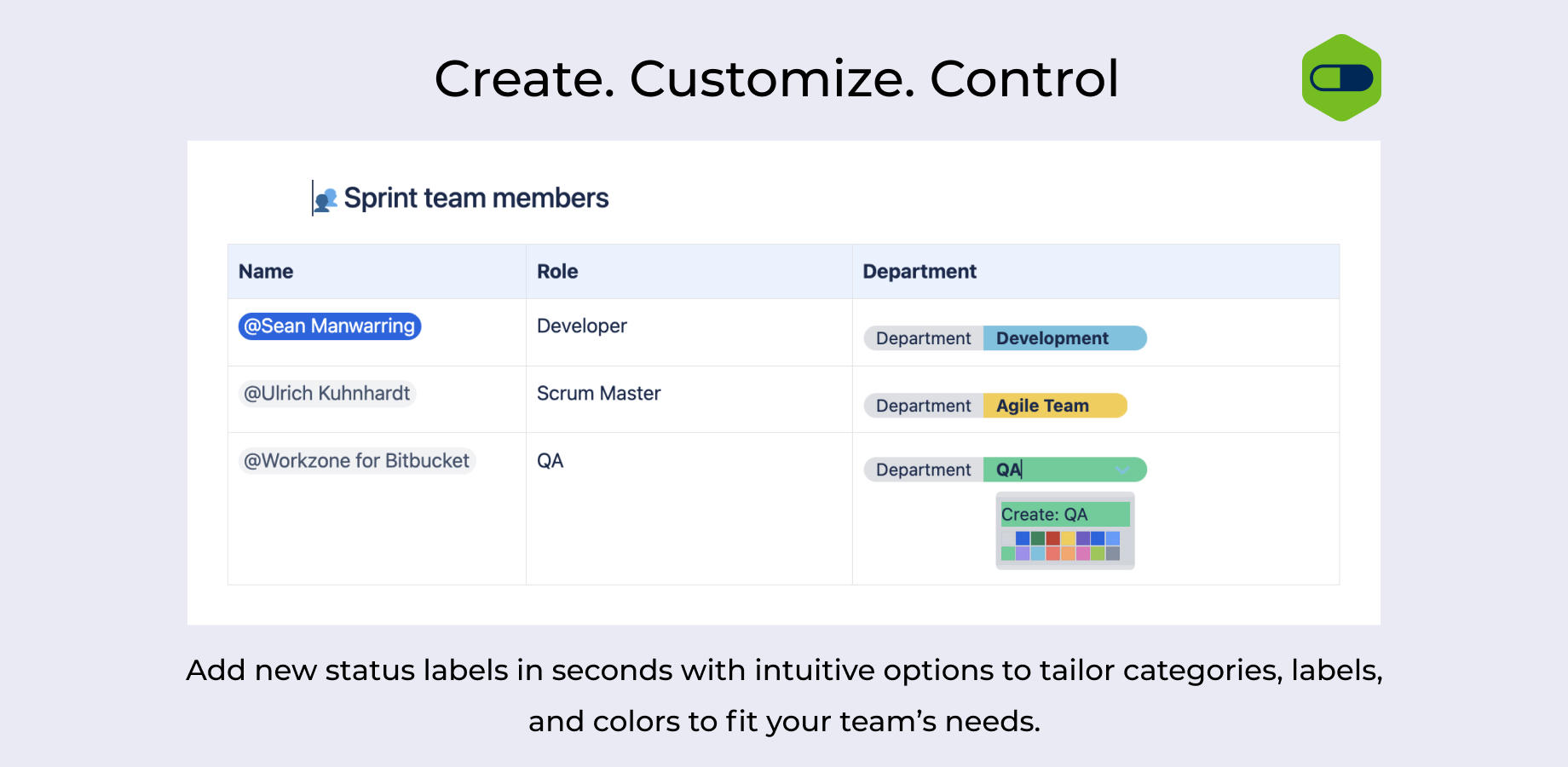 Create. Customize. Control

Sprint team members

| Name | Role | Department |
|---|---|---|
| @Sean Manwarring | Developer | Department Development |
| @Ulrich Kuhnhardt | Scrum Master | Department Agile Team |
| @Workzone for Bitbucket | QA | Department QA Create: QA |

Add new status labels in seconds with intuitive options to tailor categories, labels, and colors to fit your team's needs.